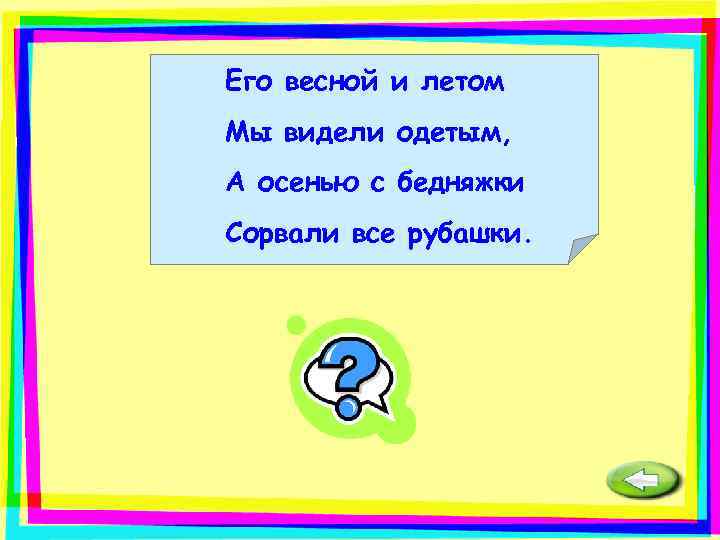 Его весной и летом
Мы видели одетым,
А осенью с бедняжки
Сорвали все рубашки.

?